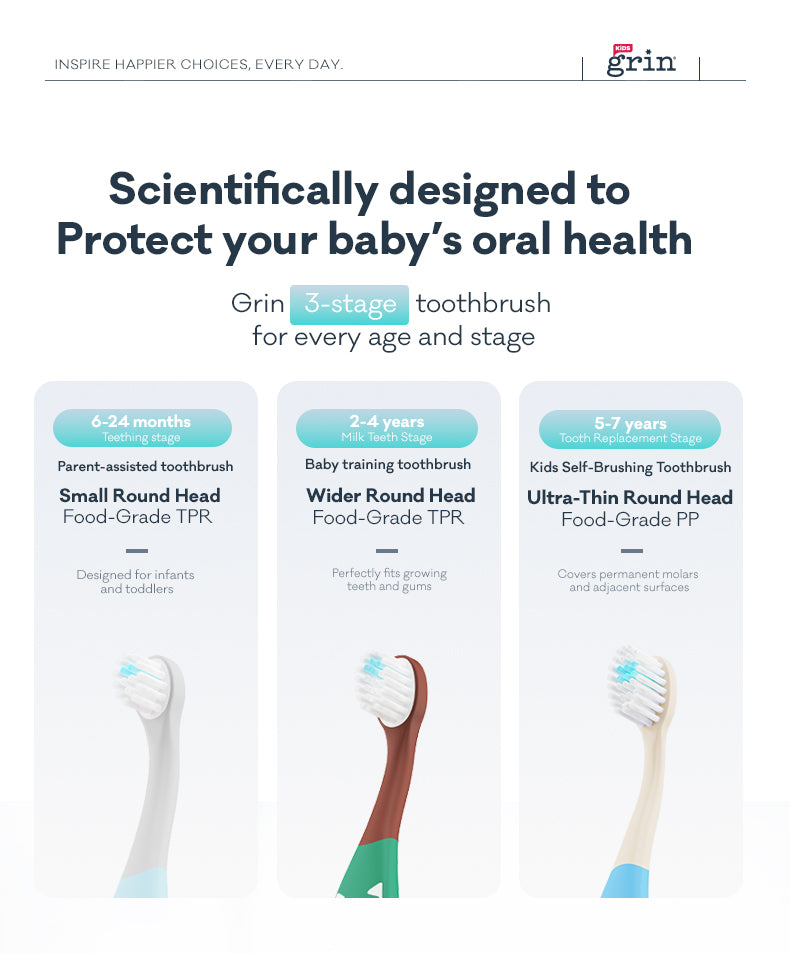 INSPIRE HAPPIER CHOICES, EVERY DAY.

KIDS grin

Scientifically designed to Protect your baby's oral health

Grin 3-stage toothbrush for every age and stage

6-24 months
Teething stage
Parent-assisted toothbrush
Small Round Head
Food-Grade TPR
Designed for infants and toddlers

2-4 years
Milk Teeth Stage
Baby training toothbrush
Wider Round Head
Food-Grade TPR
Perfectly fits growing teeth and gums

5-7 years
Tooth Replacement Stage
Kids Self-Brushing Toothbrush
Ultra-Thin Round Head
Food-Grade PP
Covers permanent molars and adjacent surfaces